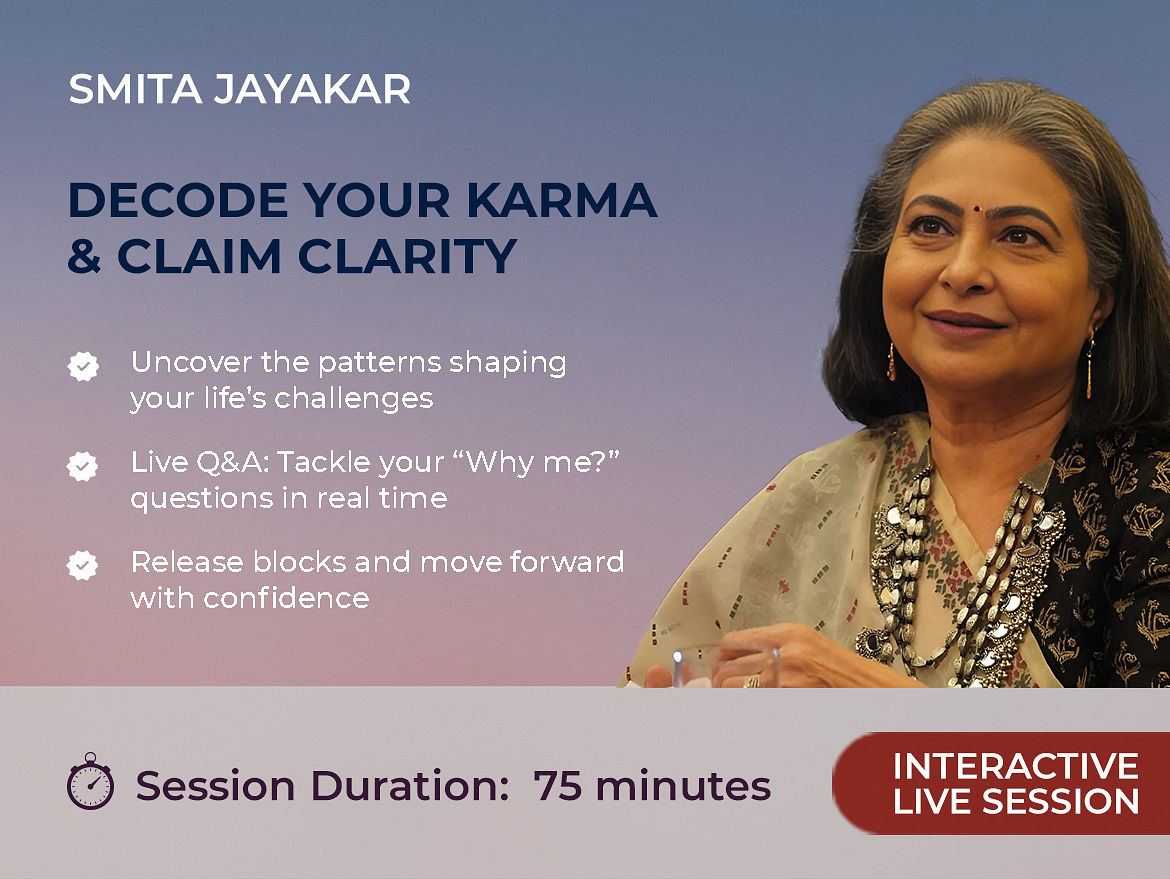 SMITA JAYAKAR

DECODE YOUR KARMA & CLAIM CLARITY

Uncover the patterns shaping your life's challenges

Live Q&A: Tackle your "Why me?" questions in real time

Release blocks and move forward with confidence

Session Duration: 75 minutes

INTERACTIVE LIVE SESSION